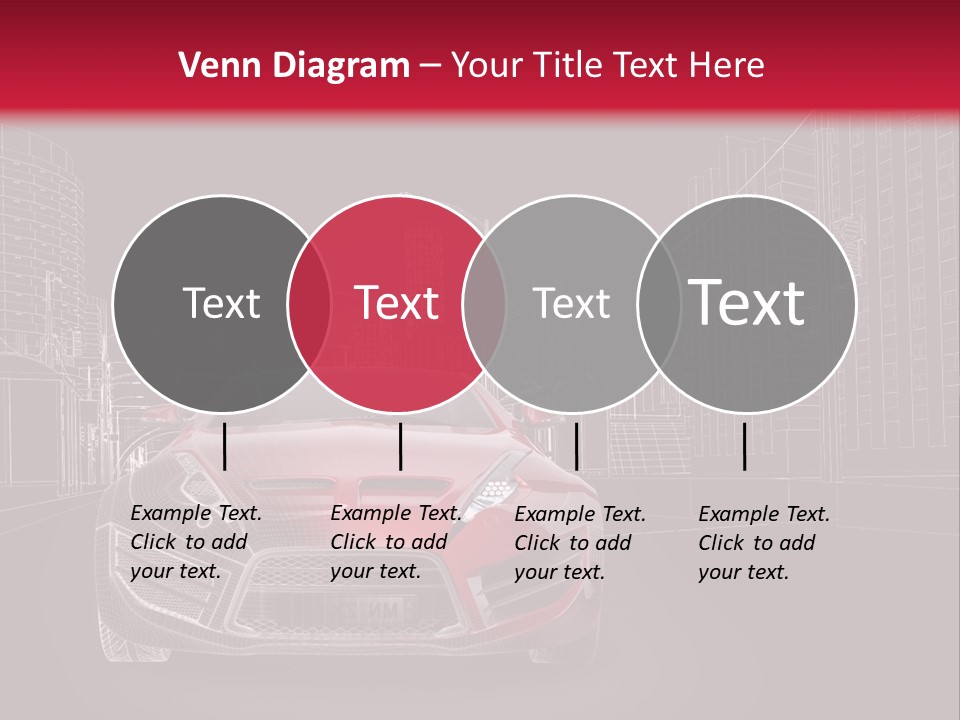 Venn Diagram – Your Title Text Here

Text

Text

Text

Text

Example Text. Click to add your text.

Example Text. Click to add your text.

Example Text. Click to add your text.

Example Text. Click to add your text.